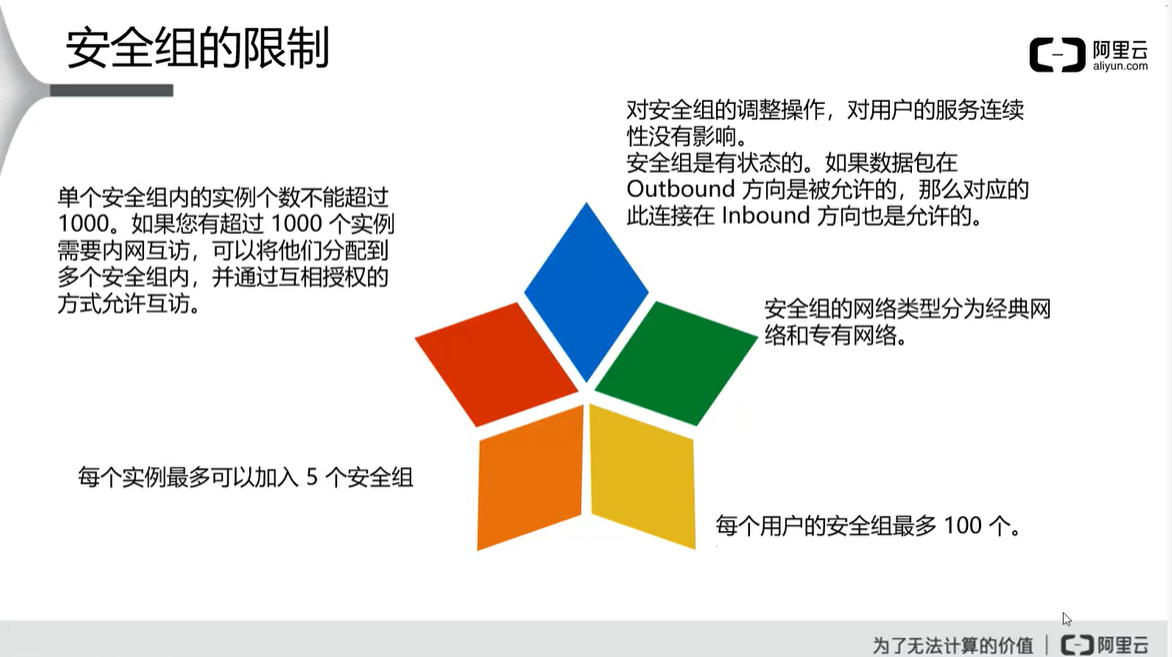 安全组的限制

阿里云
aliyun.com

对安全组的调整操作，对用户的服务连续性没有影响。
安全组是有状态的。如果数据包在 Outbound 方向是被允许的，那么对应的此连接在 Inbound 方向也是允许的。

单个安全组内的实例个数不能超过 1000。如果您有超过 1000 个实例需要内网互访，可以将他们分配到多个安全组内，并通过互相授权的方式允许互访。

安全组的网络类型分为经典网络和专有网络。

每个实例最多可以加入 5 个安全组

每个用户的安全组最多 100 个。

为了无法计算的价值 | 阿里云